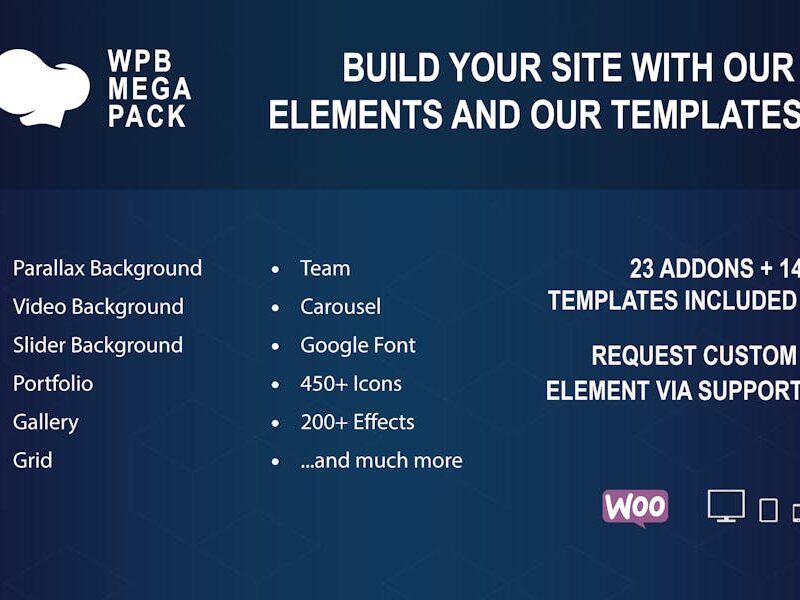 WPB MEGA PACK

BUILD YOUR SITE WITH OUR ELEMENTS AND OUR TEMPLATES

Parallax Background
Video Background
Slider Background
Portfolio
Gallery
Grid

• Team
• Carousel
• Google Font
• 450+ Icons
• 200+ Effects
• ...and much more

23 ADDONS + 14 TEMPLATES INCLUDED

REQUEST CUSTOM ELEMENT VIA SUPPORT

WOO